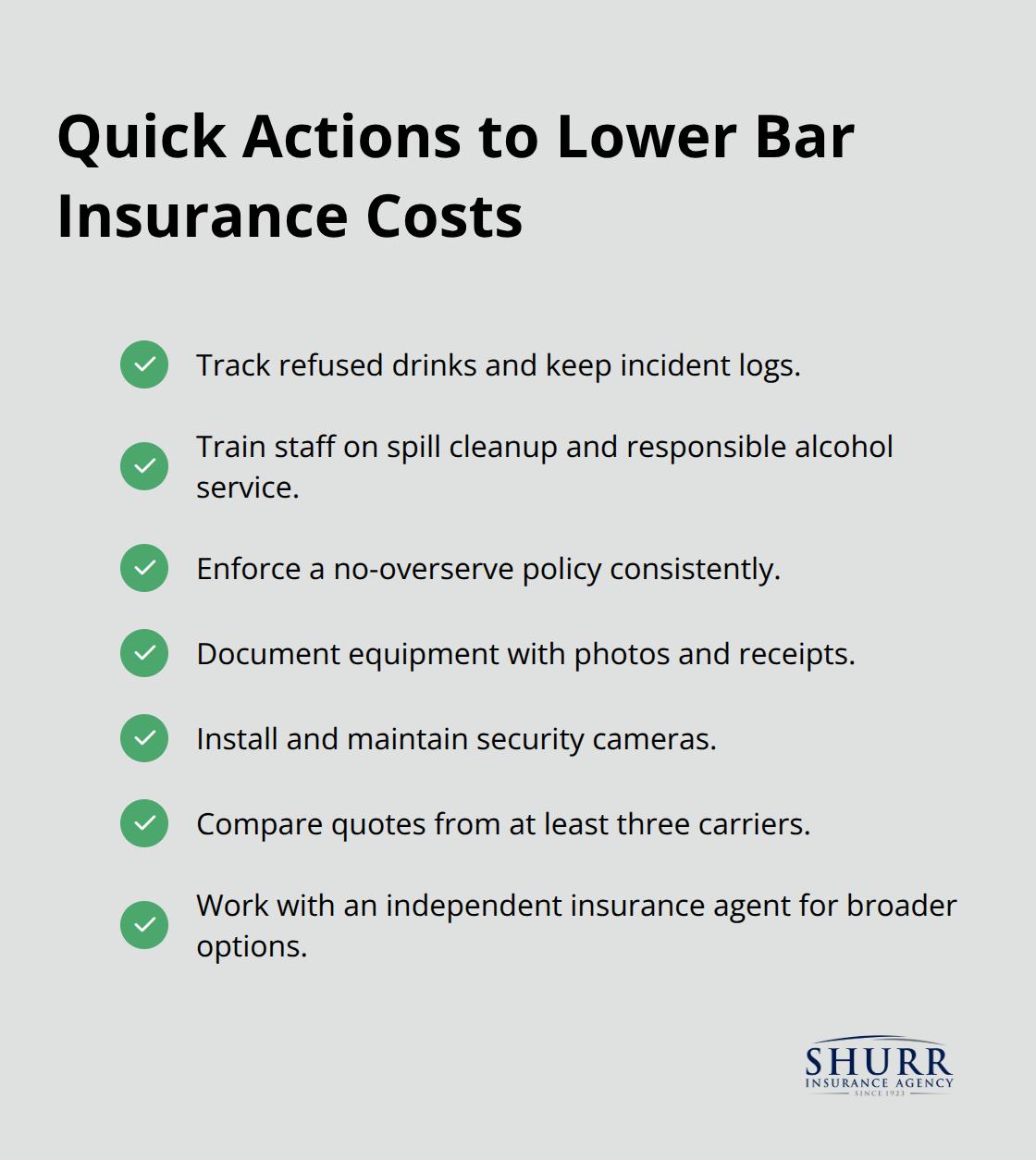 Quick Actions to Lower Bar Insurance Costs

Track refused drinks and keep incident logs.

Train staff on spill cleanup and responsible alcohol service.

Enforce a no-overserve policy consistently.

Document equipment with photos and receipts.

Install and maintain security cameras.

Compare quotes from at least three carriers.

Work with an independent insurance agent for broader options.

SHURR
INSURANCE AGENCY
SINCE 1923